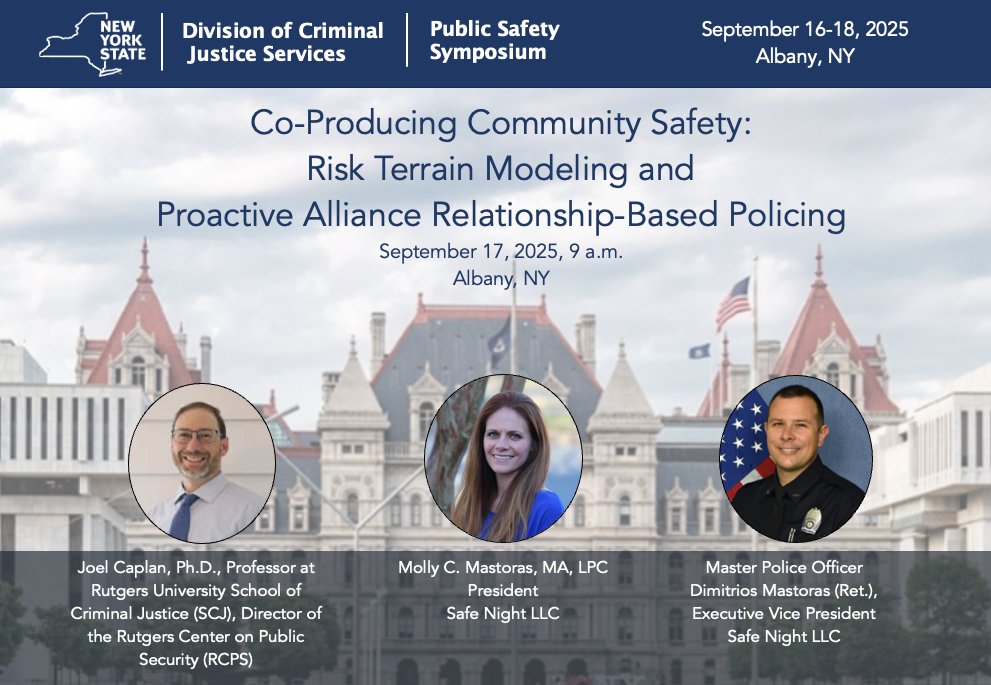 NEW YORK STATE

Division of Criminal Justice Services

Public Safety Symposium

September 16-18, 2025
Albany, NY

Co-Producing Community Safety: Risk Terrain Modeling and Proactive Alliance Relationship-Based Policing

September 17, 2025, 9 a.m.
Albany, NY

Joel Caplan, Ph.D., Professor at Rutgers University School of Criminal Justice (SCJ), Director of the Rutgers Center on Public Security (RCPS)

Molly C. Mastoras, MA, LPC
President
Safe Night LLC

Master Police Officer Dimitrios Mastoras (Ret.), Executive Vice President
Safe Night LLC